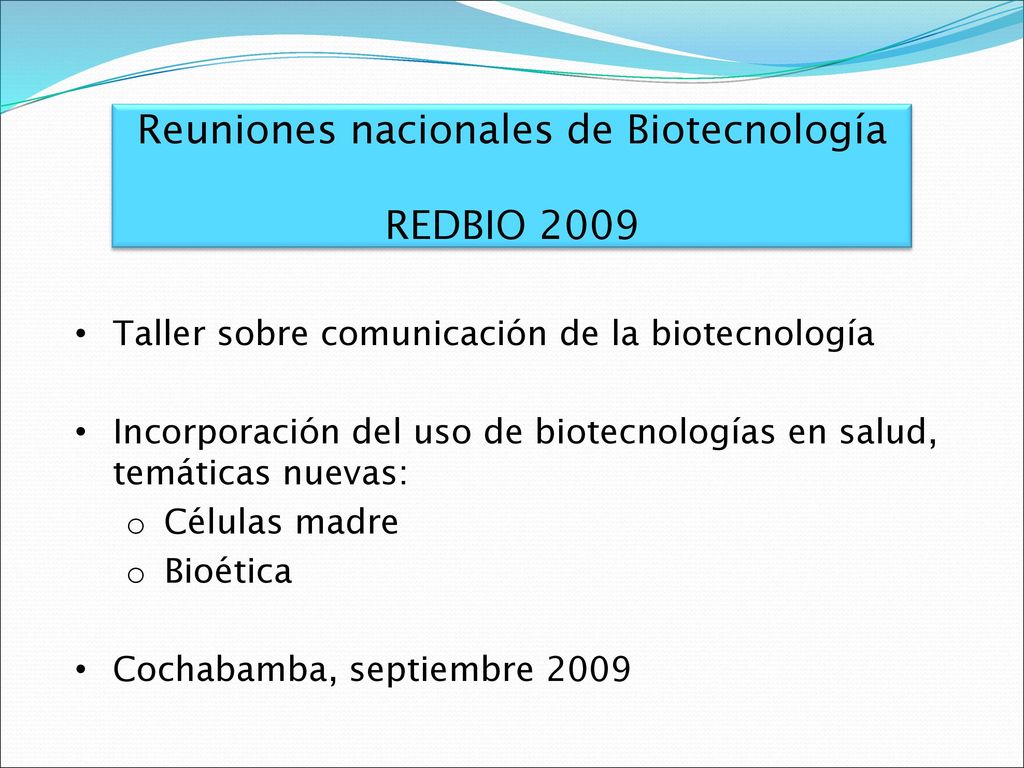 Reuniones nacionales de Biotecnología

REDBIO 2009

• Taller sobre comunicación de la biotecnología

• Incorporación del uso de biotecnologías en salud, temáticas nuevas:
  o Células madre
  o Bioética

• Cochabamba, septiembre 2009